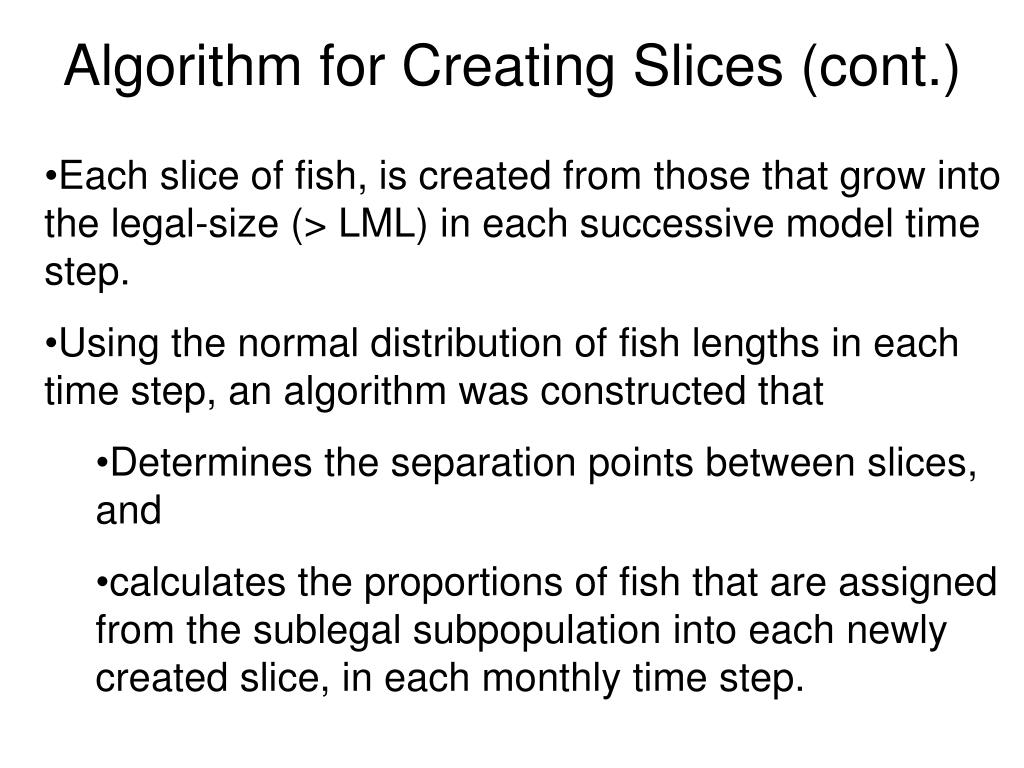 Algorithm for Creating Slices (cont.)

•Each slice of fish, is created from those that grow into the legal-size (> LML) in each successive model time step.

•Using the normal distribution of fish lengths in each time step, an algorithm was constructed that

•Determines the separation points between slices, and

•calculates the proportions of fish that are assigned from the sublegal subpopulation into each newly created slice, in each monthly time step.